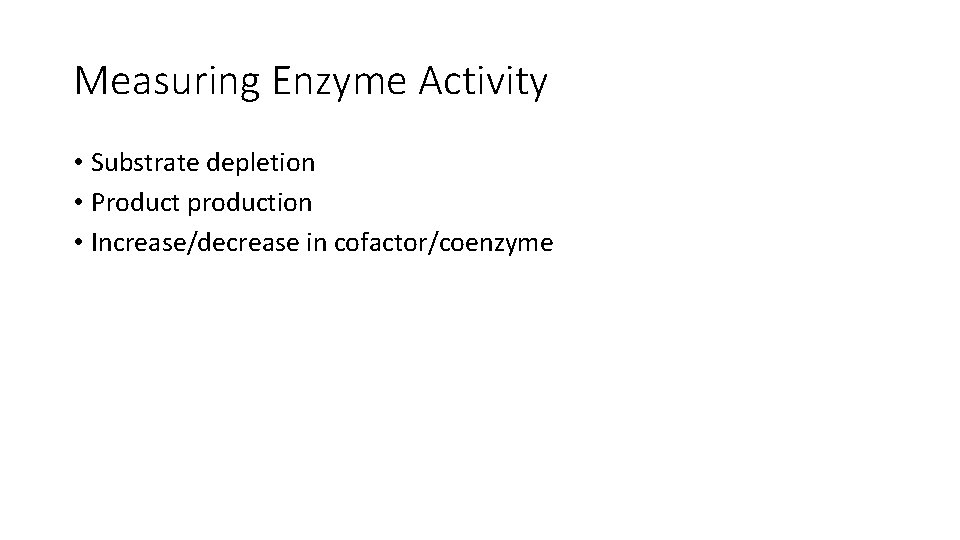 Measuring Enzyme Activity

• Substrate depletion
• Product production
• Increase/decrease in cofactor/coenzyme